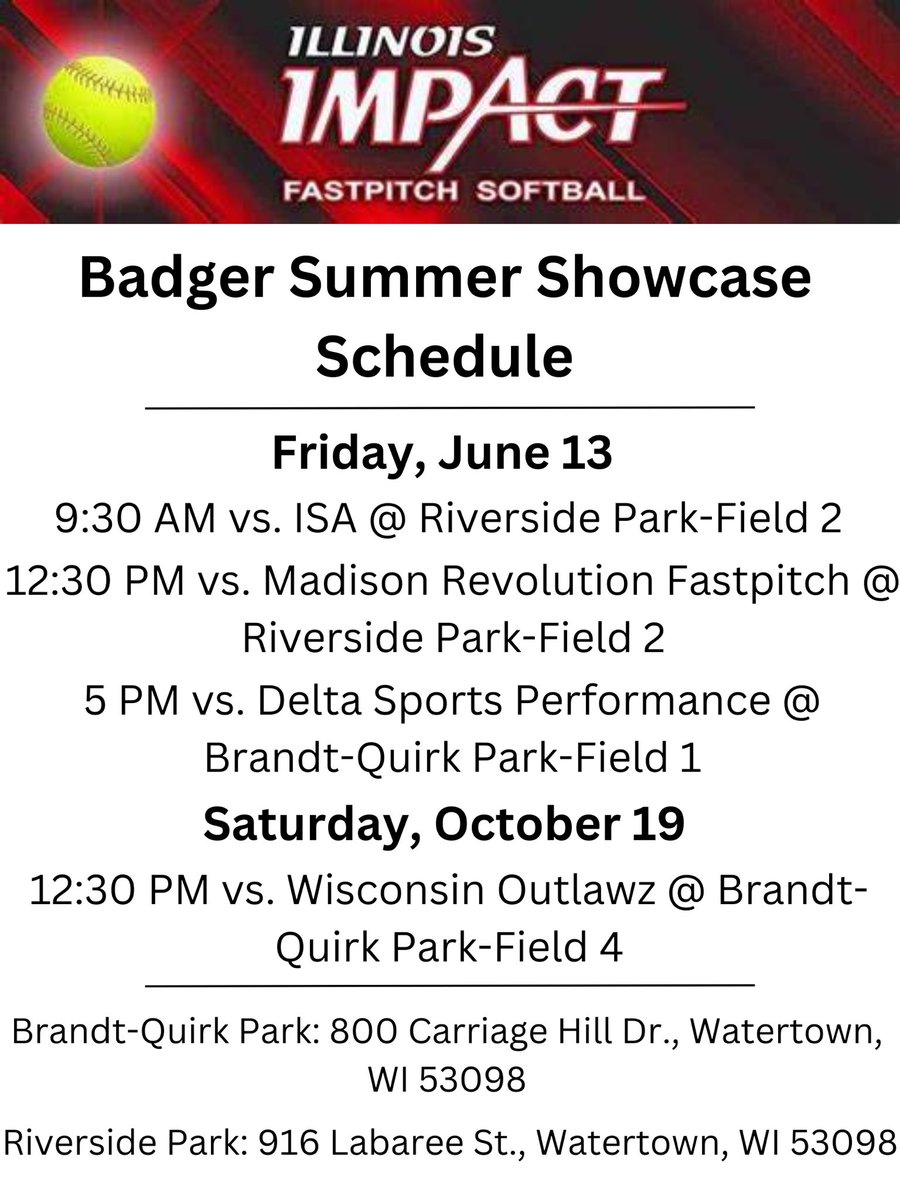 ILLINOIS
IMPACT
FASTPITCH SOFTBALL

Badger Summer Showcase Schedule

Friday, June 13

9:30 AM vs. ISA @ Riverside Park-Field 2

12:30 PM vs. Madison Revolution Fastpitch @ Riverside Park-Field 2

5 PM vs. Delta Sports Performance @ Brandt-Quirk Park-Field 1

Saturday, October 19

12:30 PM vs. Wisconsin Outlawz @ Brandt-Quirk Park-Field 4

Brandt-Quirk Park: 800 Carriage Hill Dr., Watertown, WI 53098

Riverside Park: 916 Labaree St., Watertown, WI 53098